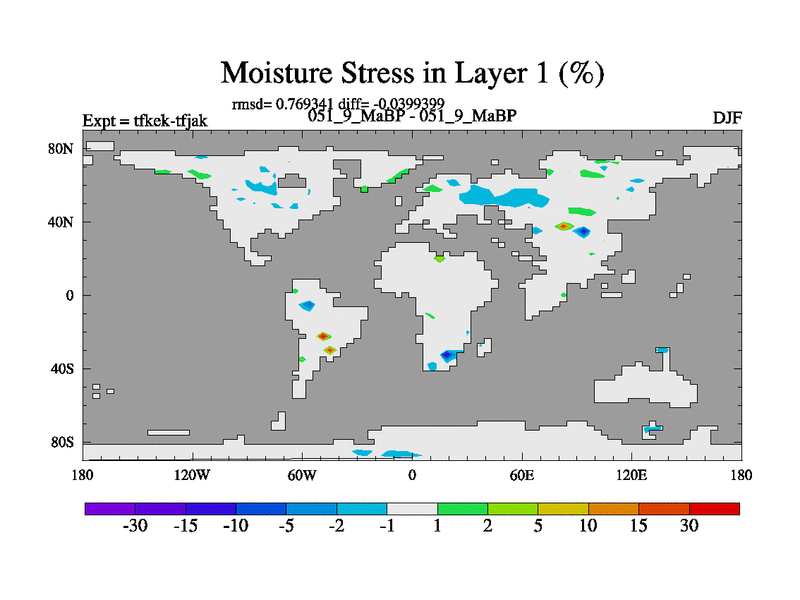 Moisture Stress in Layer 1 (%)

rmsd= 0.769341 diff= -0.0399399

Expt = tfkek-tfjak

051_9_MaBP - 051_9_MaBP

DJF

80N
40N
0
40S
80S

180
120W
60W
0
60E
120E
180

-30 -15 -10 -5 -2 -1 1 2 5 10 15 30